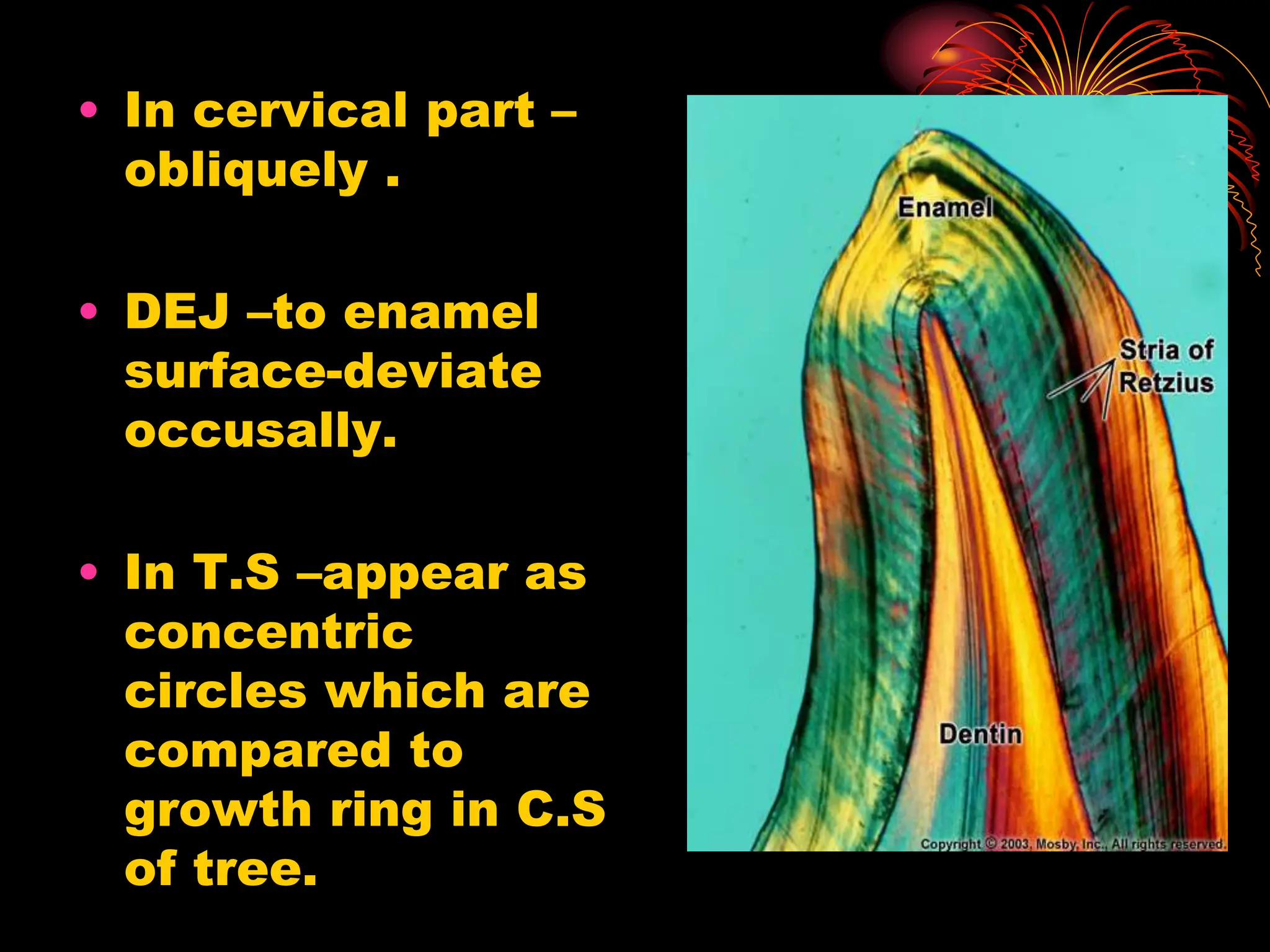 • In cervical part – obliquely .

• DEJ –to enamel surface-deviate occusally.

• In T.S –appear as concentric circles which are compared to growth ring in C.S of tree.

Enamel

Stria of Retzius

Dentin

Copyright © 2003, Mosby, Inc., All rights reserved.